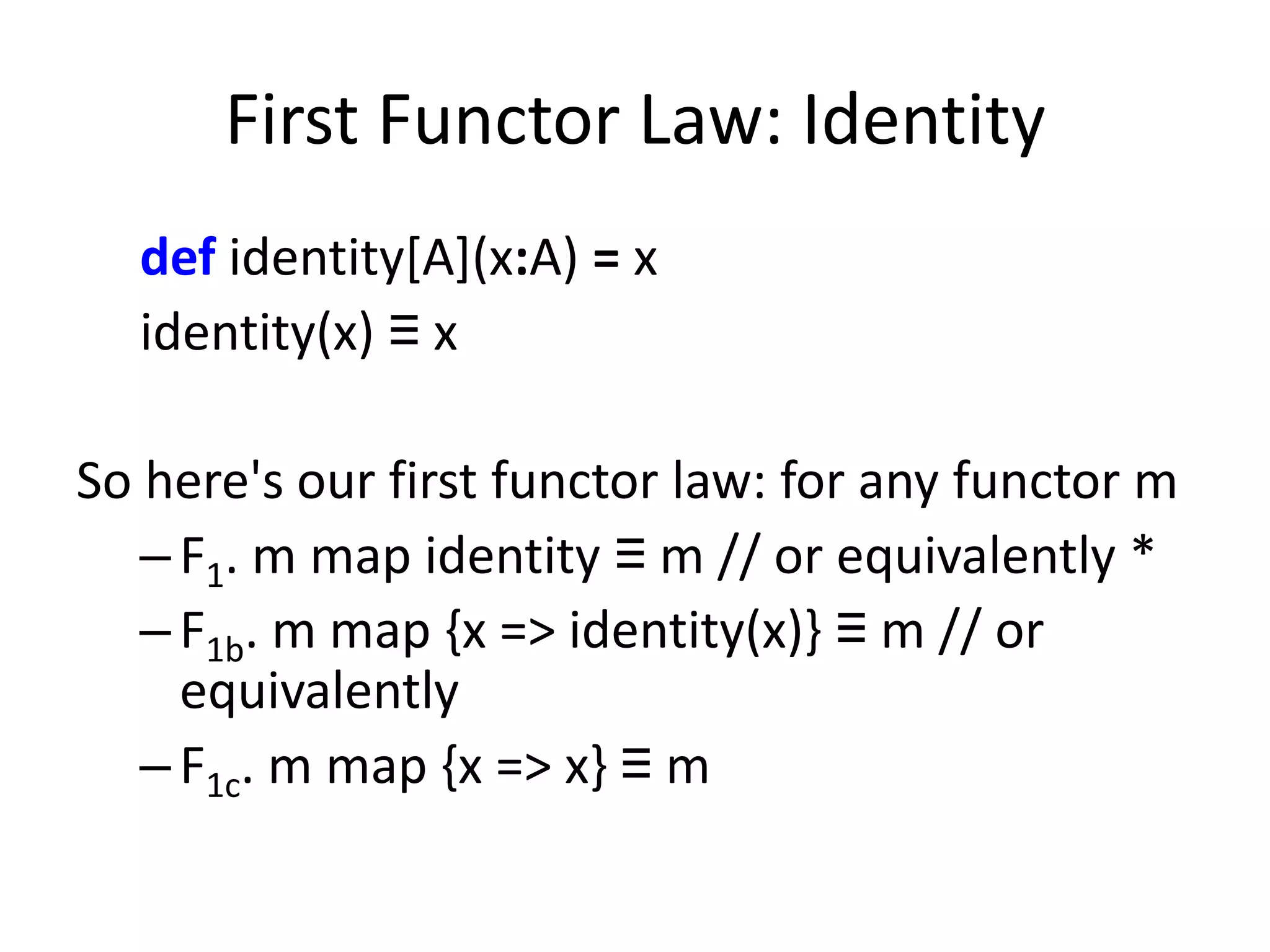 First Functor Law: Identity

def identity[A](x:A) = x
identity(x) ≡ x

So here's our first functor law: for any functor m
– $F_1$. m map identity ≡ m // or equivalently *
– $F_{1b}$. m map {x => identity(x)} ≡ m // or equivalently
– $F_{1c}$. m map {x => x} ≡ m